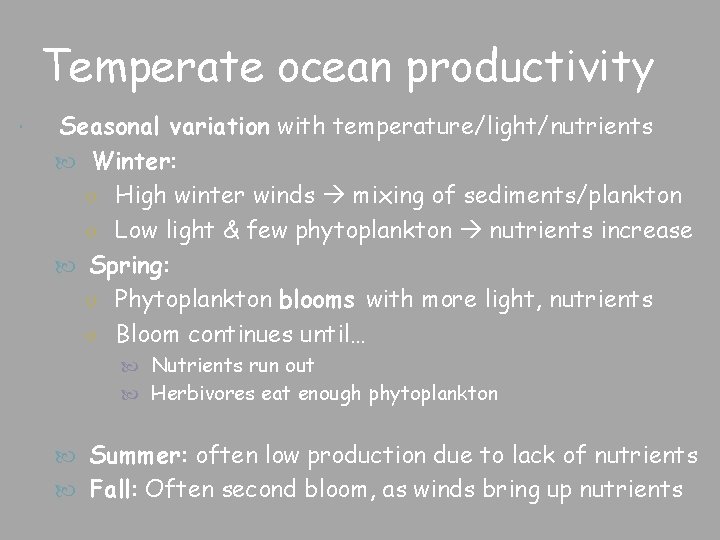 Temperate ocean productivity

Seasonal variation with temperature/light/nutrients

Winter:

High winter winds → mixing of sediments/plankton

Low light & few phytoplankton → nutrients increase

Spring:

Phytoplankton blooms with more light, nutrients

Bloom continues until…

Nutrients run out

Herbivores eat enough phytoplankton

Summer: often low production due to lack of nutrients

Fall: Often second bloom, as winds bring up nutrients